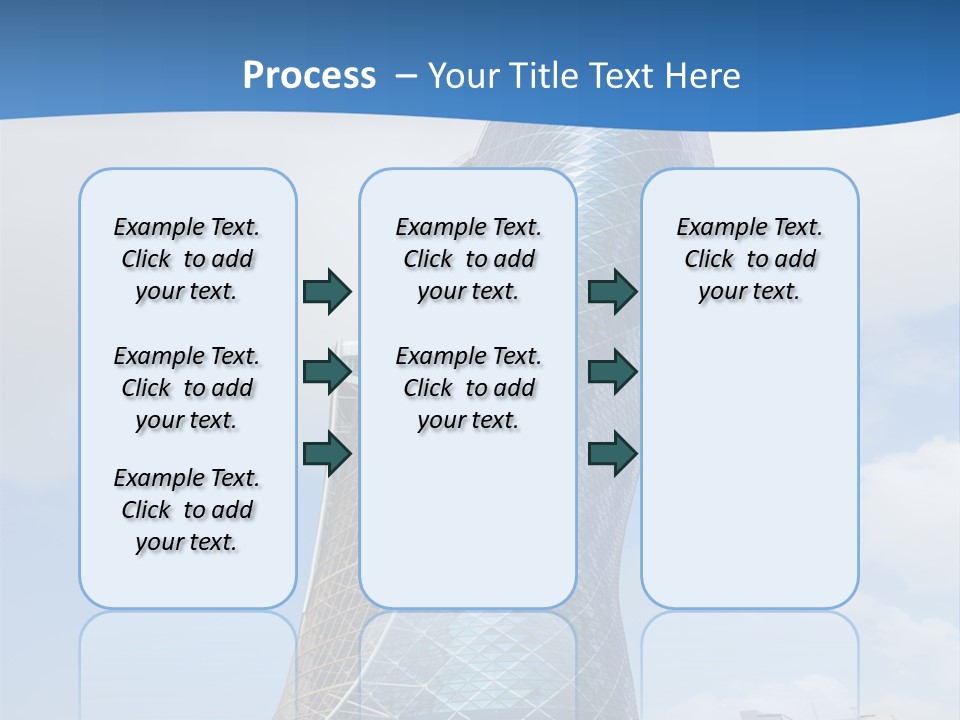 Process – Your Title Text Here

Example Text. Click to add your text.

Example Text. Click to add your text.

Example Text. Click to add your text.

Example Text. Click to add your text.

Example Text. Click to add your text.

Example Text. Click to add your text.